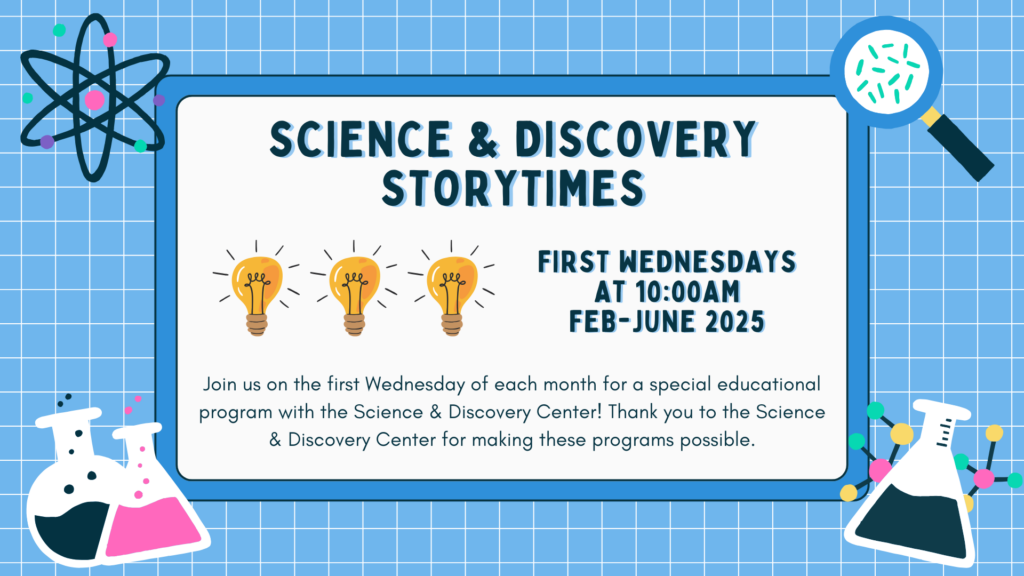 SCIENCE & DISCOVERY STORYTIMES

FIRST WEDNESDAYS AT 10:00AM FEB-JUNE 2025

Join us on the first Wednesday of each month for a special educational program with the Science & Discovery Center! Thank you to the Science & Discovery Center for making these programs possible.